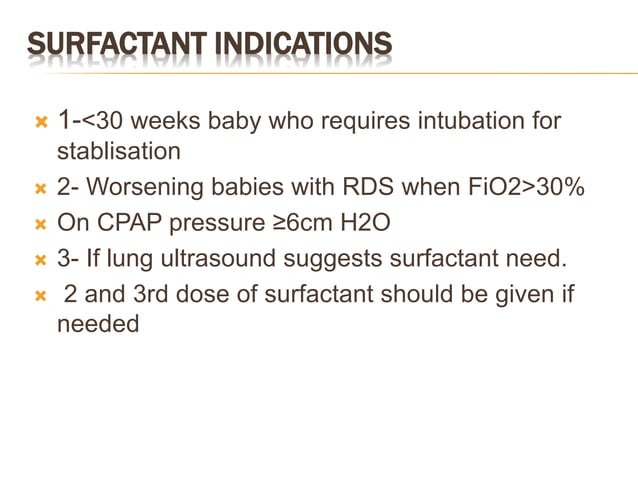 SURFACTANT INDICATIONS

1-<30 weeks baby who requires intubation for stablisation

2- Worsening babies with RDS when FiO2>30%

On CPAP pressure ≥6cm H2O

3- If lung ultrasound suggests surfactant need.

2 and 3rd dose of surfactant should be given if needed